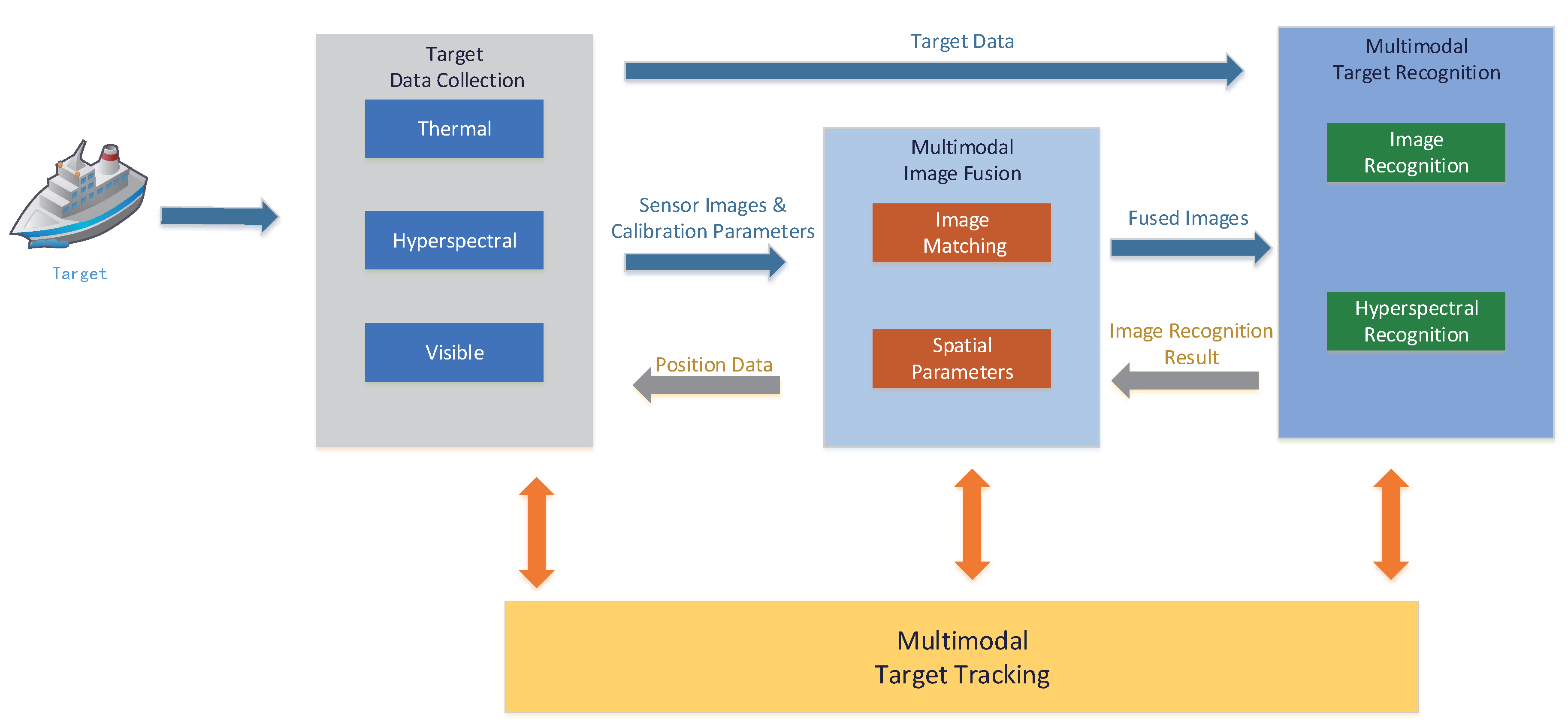 Target

Target Data Collection

Thermal

Hyperspectral

Visible

Target Data

Sensor Images & Calibration Parameters

Position Data

Multimodal Image Fusion

Image Matching

Spatial Parameters

Fused Images

Image Recognition Result

Multimodal Target Recognition

Image Recognition

Hyperspectral Recognition

Multimodal Target Tracking